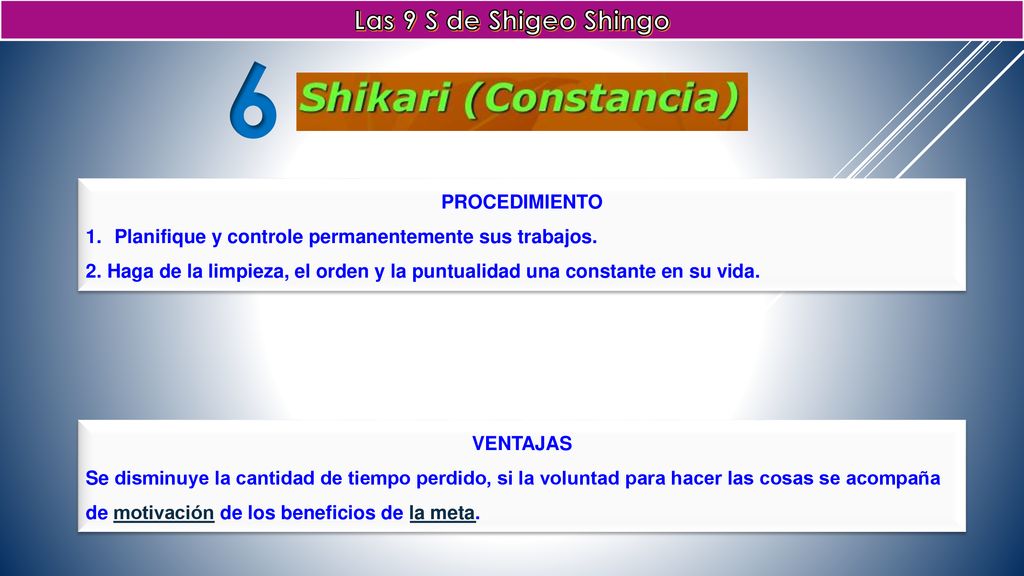 Las 9 S de Shigeo Shingo

6

Shikari (Constancia)

PROCEDIMIENTO

1. Planifique y controle permanentemente sus trabajos.

2. Haga de la limpieza, el orden y la puntualidad una constante en su vida.

VENTAJAS

Se disminuye la cantidad de tiempo perdido, si la voluntad para hacer las cosas se acompaña de motivación de los beneficios de la meta.